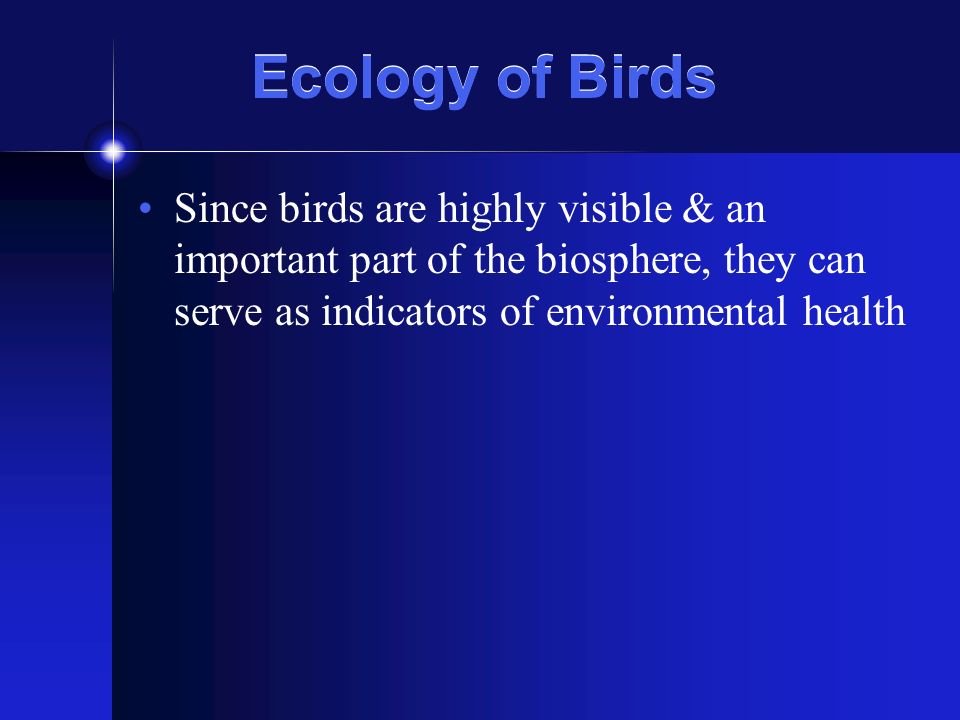 Ecology of Birds

• Since birds are highly visible & an important part of the biosphere, they can serve as indicators of environmental health